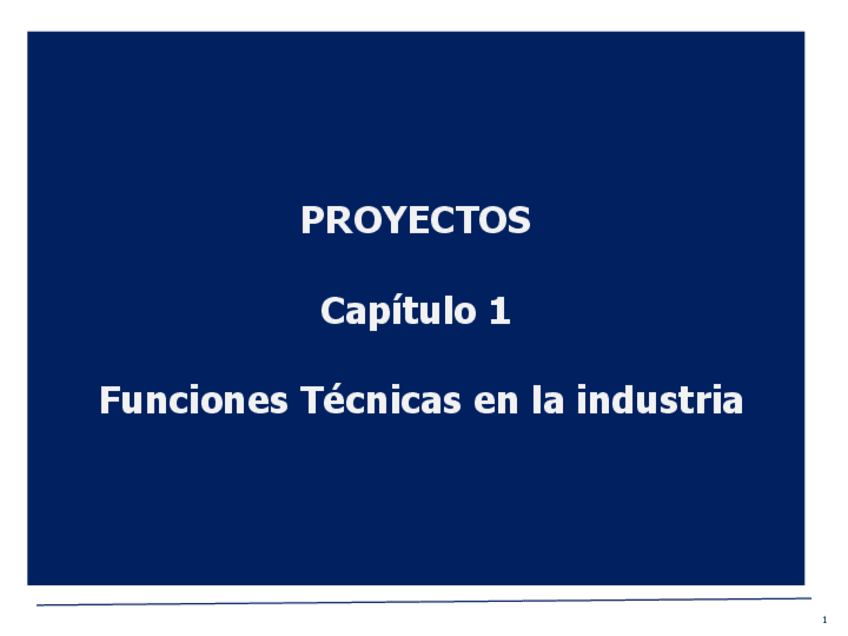 PROYECTOS

Capítulo 1

Funciones Técnicas en la industria

1